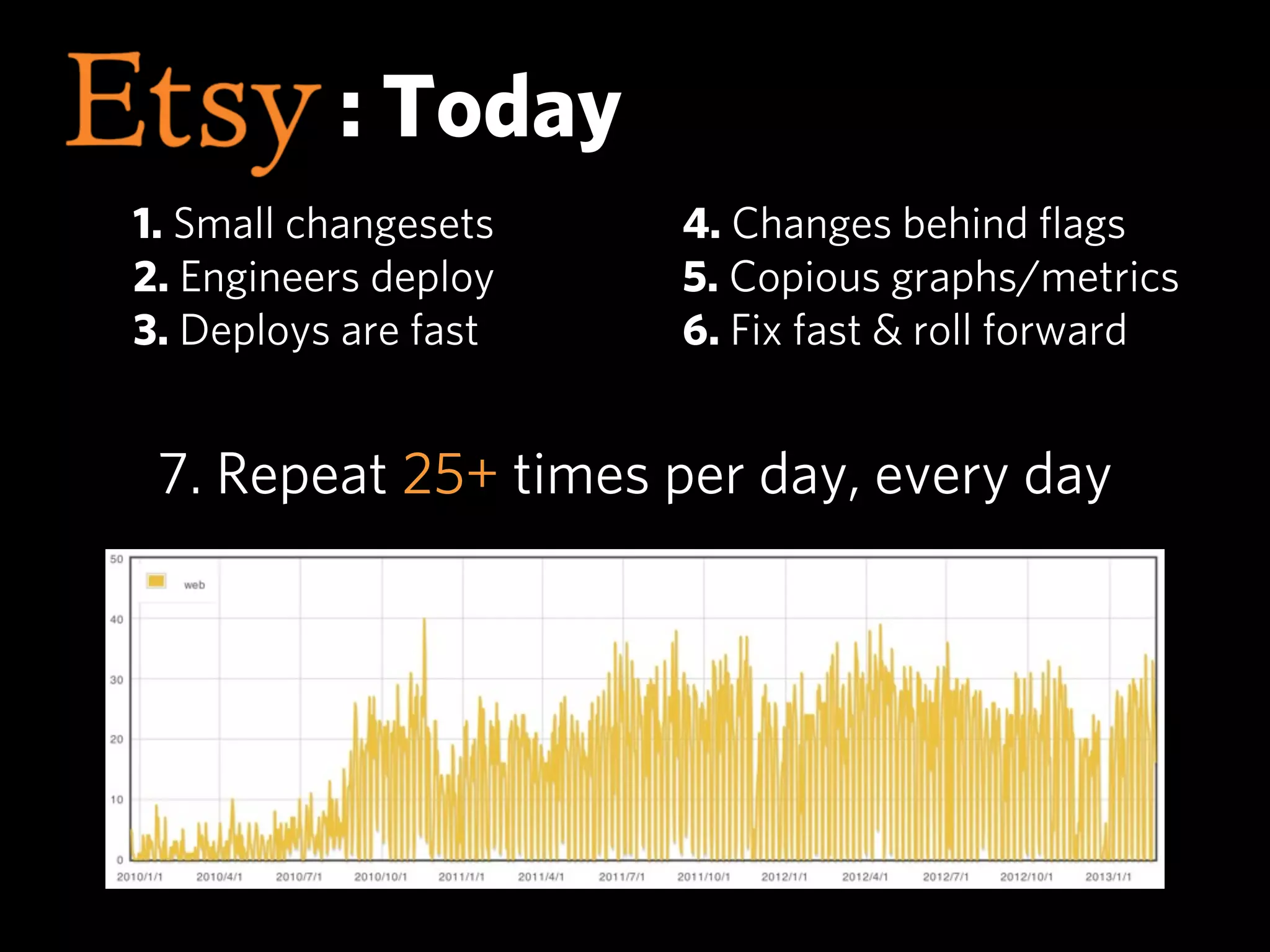 Etsy : Today

1. Small changesets
2. Engineers deploy
3. Deploys are fast

4. Changes behind flags
5. Copious graphs/metrics
6. Fix fast & roll forward

7. Repeat 25+ times per day, every day

50
40
30
20
10
0
web
2010/1/1 2010/4/1 2010/7/1 2010/10/1 2011/1/1 2011/4/1 2011/7/1 2011/10/1 2012/1/1 2012/4/1 2012/7/1 2012/10/1 2013/1/1